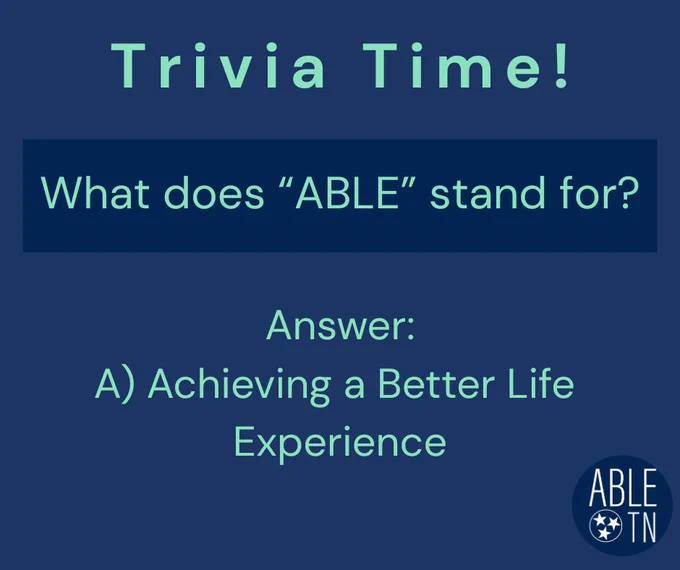 Trivia Time!

What does “ABLE” stand for?

Answer:
A) Achieving a Better Life Experience

ABLE
TN